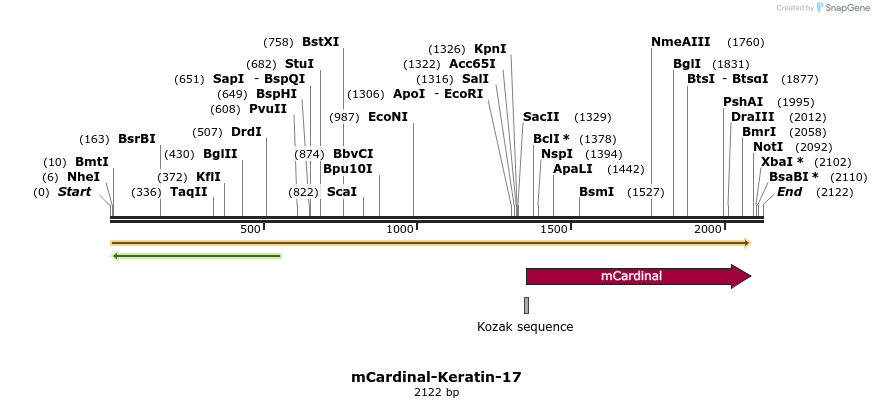 Created by SnapGene

(758) BstXI
(682) StuI
(651) SapI - BspQI
(649) BspHI
(608) PvuII
(507) DrdI
(163) BsrBI
(430) BglII
(10) BmtI
(6) NheI
(372) KflI
(0) Start
(336) TaqII
(874) BbvCI
Bpu10I
(822) ScaI
(987) EcoNI
(1326) KpnI
(1322) Acc65I
(1316) SalI
(1306) ApoI - EcoRI
SacII (1329)
BclI * (1378)
NspI (1394)
ApaLI (1442)
BsmI (1527)
NmeAIII (1760)
BglI (1831)
BtsI - BtsαI (1877)
PshAI (1995)
DraIII (2012)
BmrI (2058)
NotI (2092)
XbaI * (2102)
BsaBI * (2110)
End (2122)

500
1000
1500
2000

mCardinal

Kozak sequence

mCardinal-Keratin-17
2122 bp